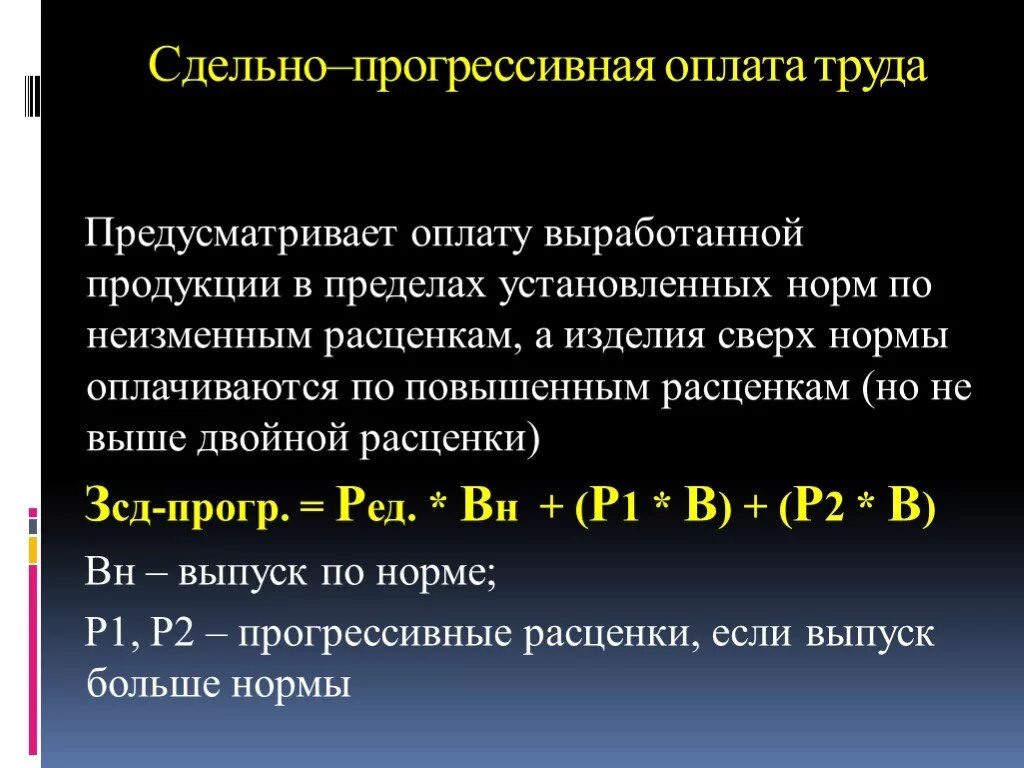 Сдельно–прогрессивная оплата труда

Предусматривает оплату выработанной продукции в пределах установленных норм по неизменным расценкам, а изделия сверх нормы оплачиваются по повышенным расценкам (но не выше двойной расценки)

Зсд-прогр. = Ред. * Вн + (Р1 * В) + (Р2 * В)

Вн – выпуск по норме;

Р1, Р2 – прогрессивные расценки, если выпуск больше нормы